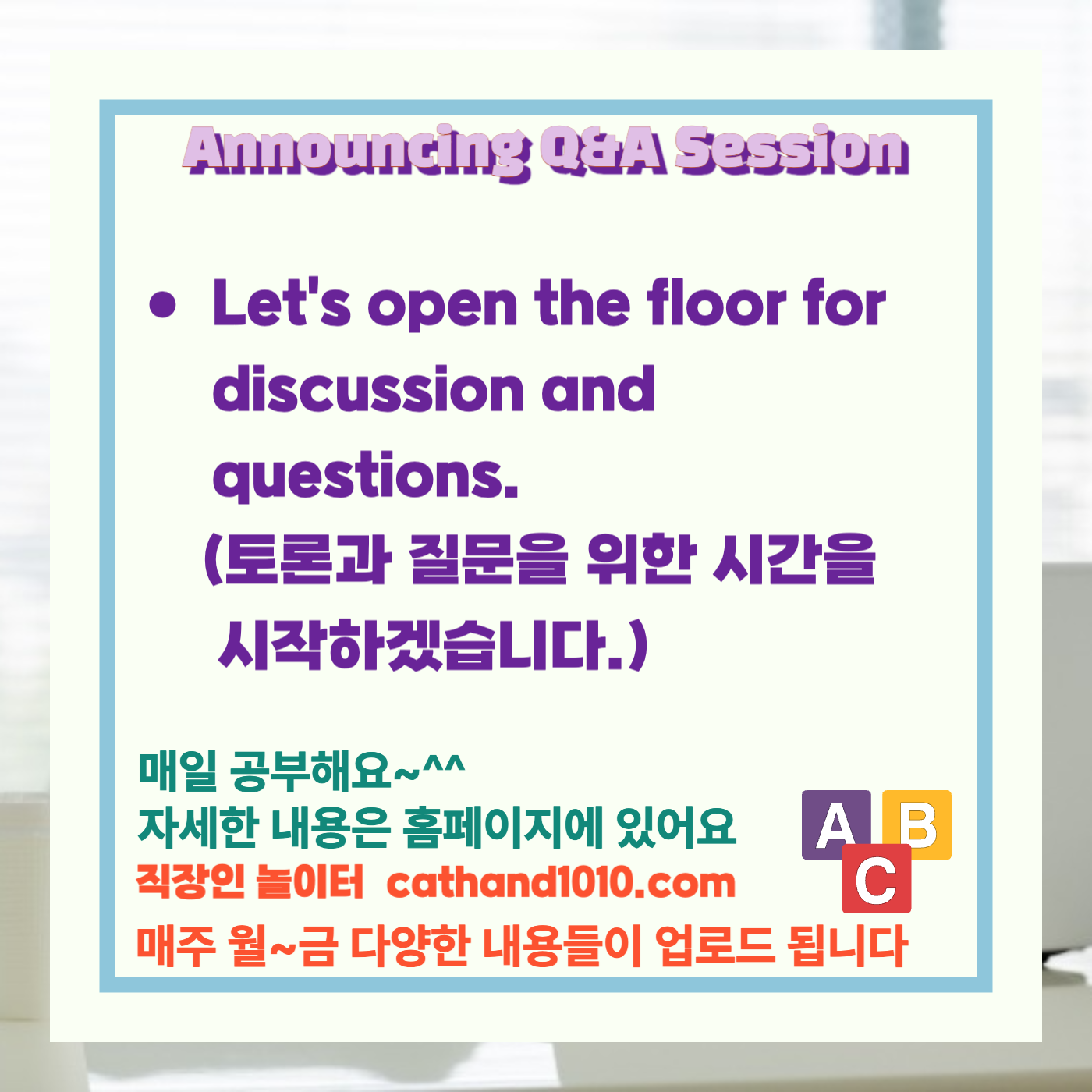 Announcing Q&A Session

• Let's open the floor for discussion and questions.
(토론과 질문을 위한 시간을 시작하겠습니다.)

매일 공부해요~^^
자세한 내용은 홈페이지에 있어요
직장인 놀이터 cathand1010.com
매주 월~금 다양한 내용들이 업로드 됩니다

A B C